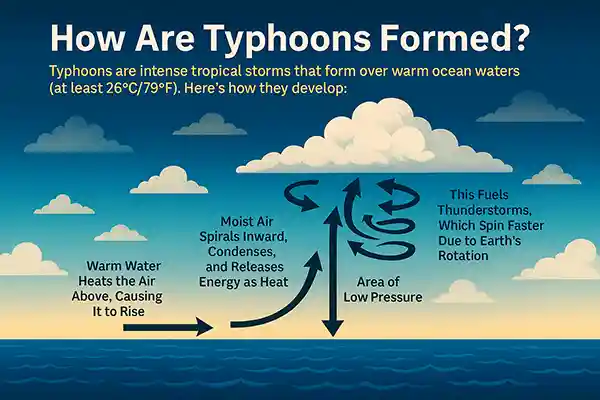 How Are Typhoons Formed?

Typhoons are intense tropical storms that form over warm ocean waters (at least 26°C/79°F). Here's how they develop:

Warm Water Heats the Air Above, Causing It to Rise

Moist Air Spirals Inward, Condenses, and Releases Energy as Heat

Area of Low Pressure

This Fuels Thunderstorms, Which Spin Faster Due to Earth's Rotation